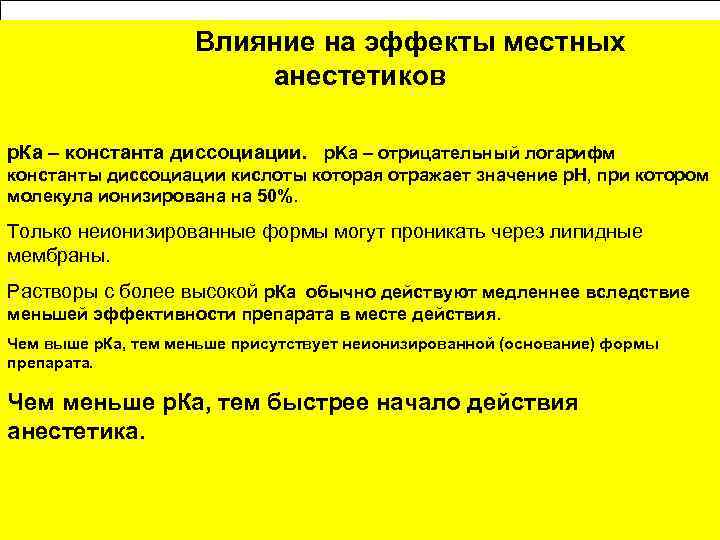 Влияние на эффекты местных анестетиков

рКа – константа диссоциации. рКа – отрицательный логарифм константы диссоциации кислоты которая отражает значение рН, при котором молекула ионизирована на 50%.

Только неионизированные формы могут проникать через липидные мембраны.

Растворы с более высокой рКа обычно действуют медленнее вследствие меньшей эффективности препарата в месте действия.

Чем выше рКа, тем меньше присутствует неионизированной (основание) формы препарата.

Чем меньше рКа, тем быстрее начало действия анестетика.